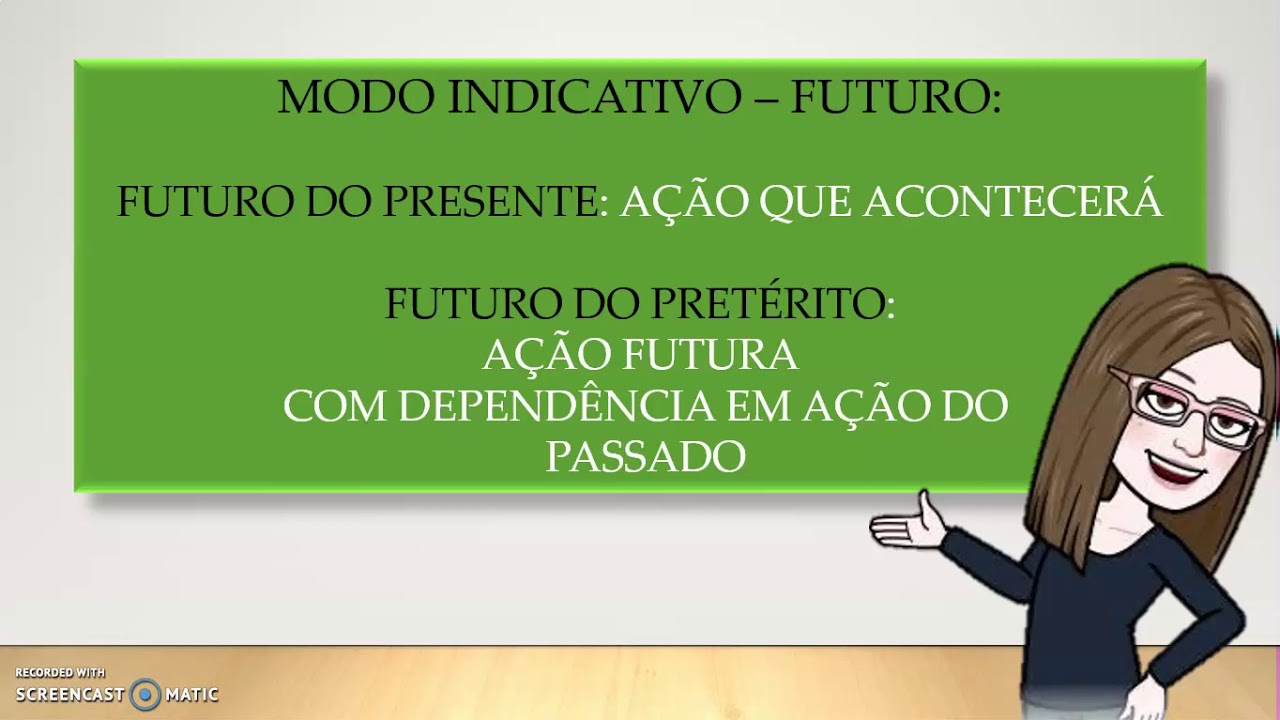 MODO INDICATIVO – FUTURO:

FUTURO DO PRESENTE: AÇÃO QUE ACONTECERÁ

FUTURO DO PRETÉRITO:
AÇÃO FUTURA
COM DEPENDÊNCIA EM AÇÃO DO PASSADO

RECORDED WITH
SCREENCAST MATIC